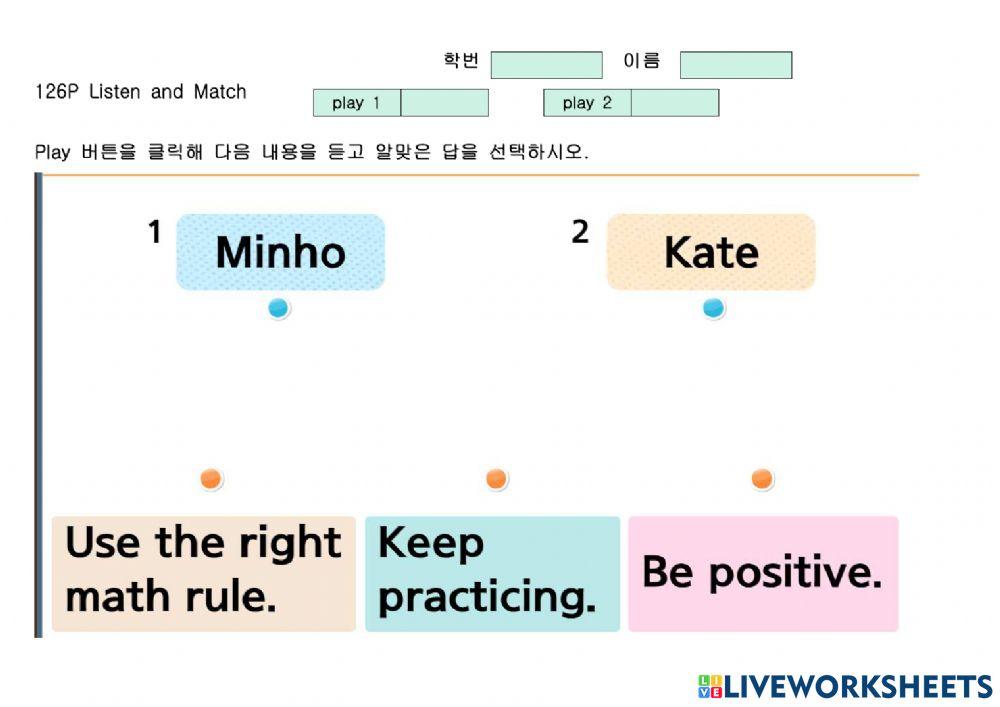 학번 이름

126P Listen and Match

play 1 play 2

Play 버튼을 클릭해 다음 내용을 듣고 알맞은 답을 선택하시오.

1 Minho

2 Kate

Use the right math rule.

Keep practicing.

Be positive.

LIVEWORKSHEETS